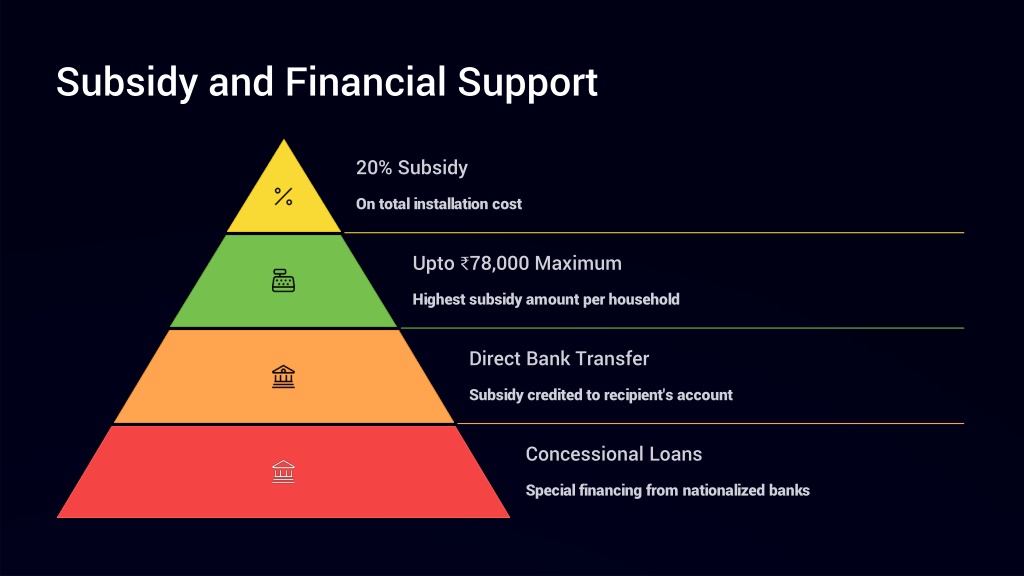 Subsidy and Financial Support

%

20% Subsidy

On total installation cost

Upto ₹78,000 Maximum

Highest subsidy amount per household

Direct Bank Transfer

Subsidy credited to recipient's account

Concessional Loans

Special financing from nationalized banks